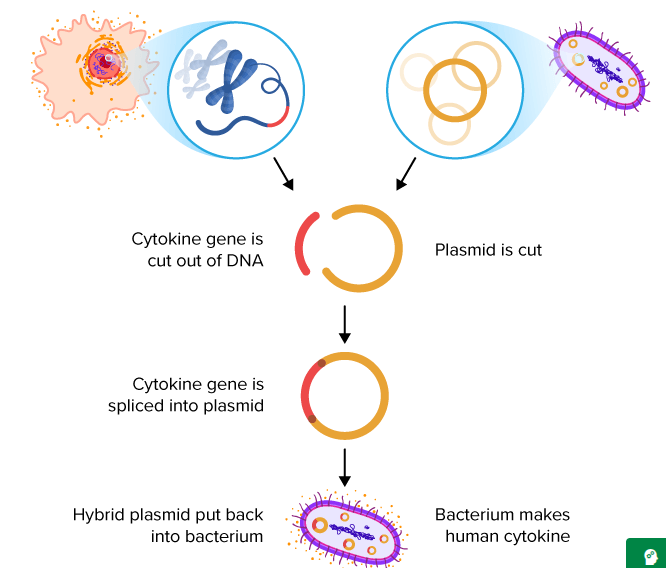 Cytokine gene is cut out of DNA

Plasmid is cut

Cytokine gene is spliced into plasmid

Hybrid plasmid put back into bacterium

Bacterium makes human cytokine